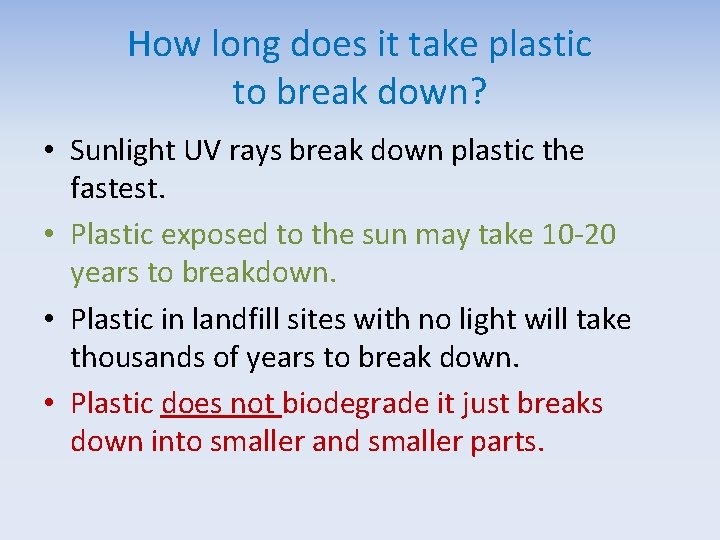 How long does it take plastic to break down?

• Sunlight UV rays break down plastic the fastest.
• Plastic exposed to the sun may take 10-20 years to breakdown.
• Plastic in landfill sites with no light will take thousands of years to break down.
• Plastic does not biodegrade it just breaks down into smaller and smaller parts.